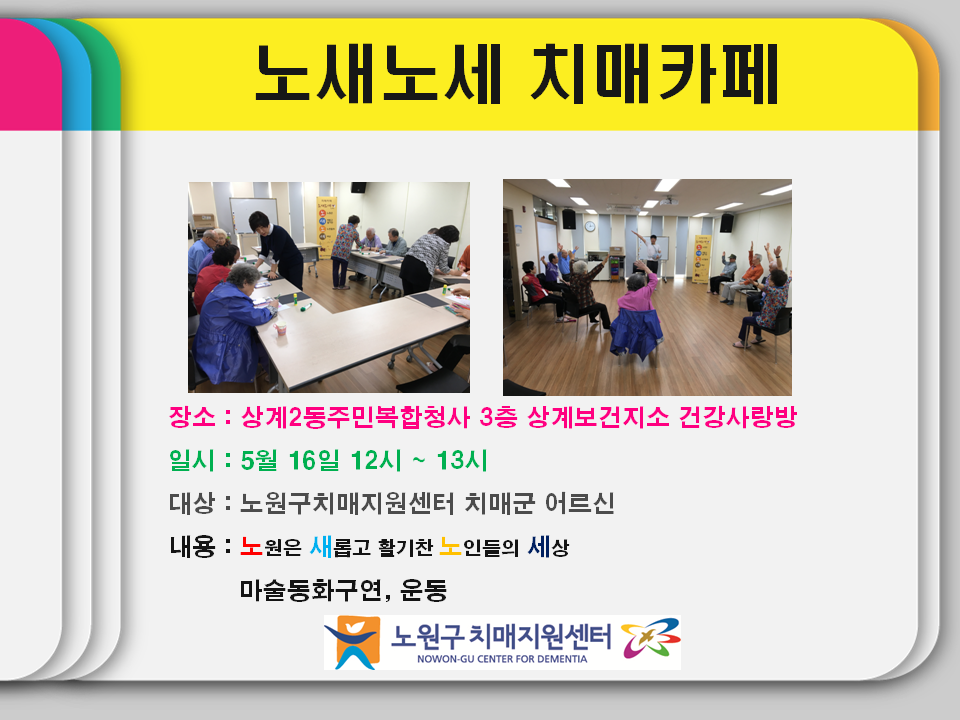 노새노세 치매카페

장소 : 상계2동주민복합청사 3층 상계보건지소 건강사랑방

일시 : 5월 16일 12시 ~ 13시

대상 : 노원구치매지원센터 치매군 어르신

내용 : 노원은 새롭고 활기찬 노인들의 세상

마술동화구연, 운동

노원구 치매지원센터
NOWON-GU CENTER FOR DEMENTIA